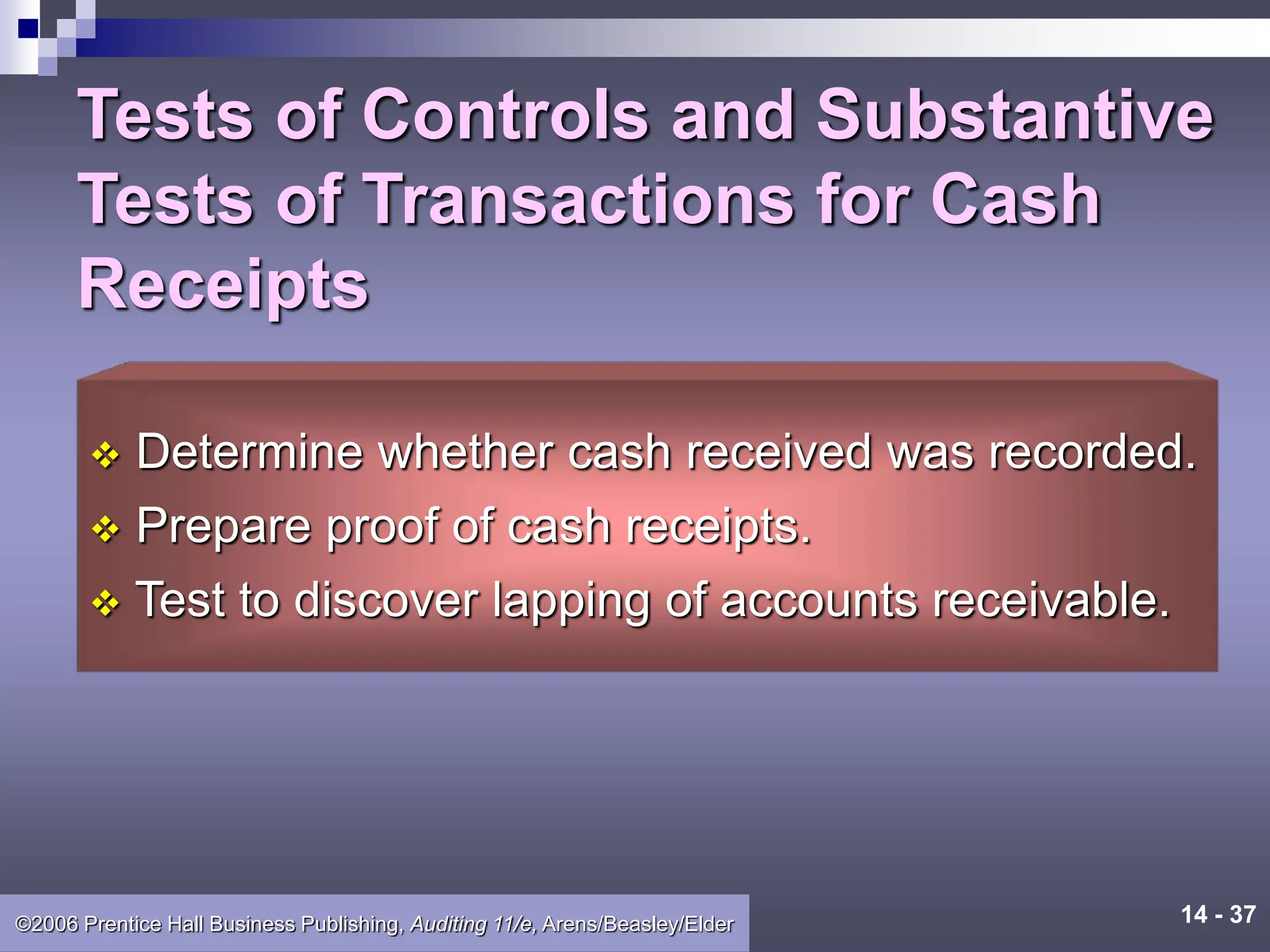 Tests of Controls and Substantive Tests of Transactions for Cash Receipts

❖ Determine whether cash received was recorded.
❖ Prepare proof of cash receipts.
❖ Test to discover lapping of accounts receivable.

©2006 Prentice Hall Business Publishing, Auditing 11/e, Arens/Beasley/Elder

14 - 37